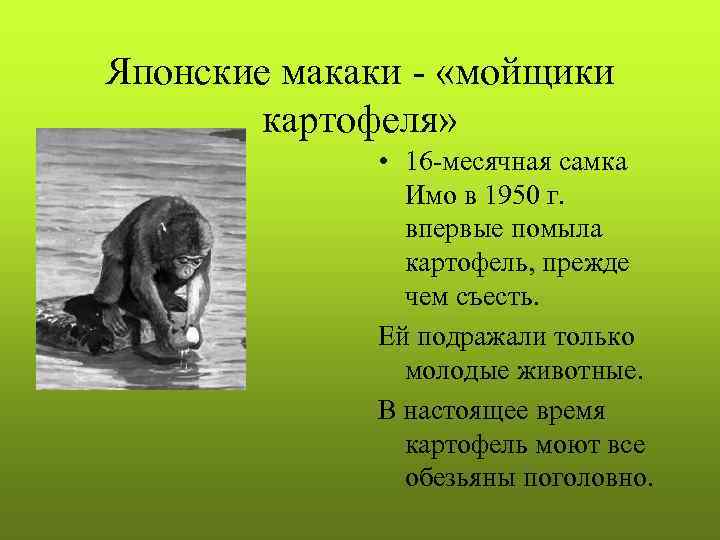 Японские макаки - «мойщики картофеля»

• 16-месячная самка Имо в 1950 г. впервые помыла картофель, прежде чем съесть.

Ей подражали только молодые животные.

В настоящее время картофель моют все обезьяны поголовно.